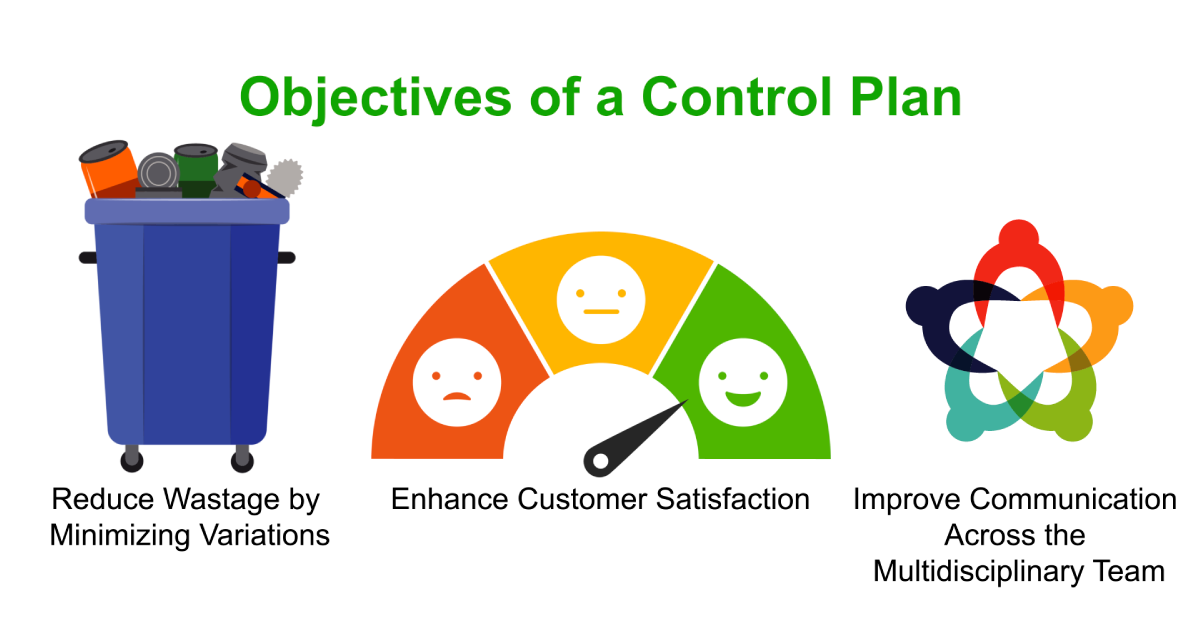 Objectives of a Control Plan

Reduce Wastage by Minimizing Variations

Enhance Customer Satisfaction

Improve Communication Across the Multidisciplinary Team